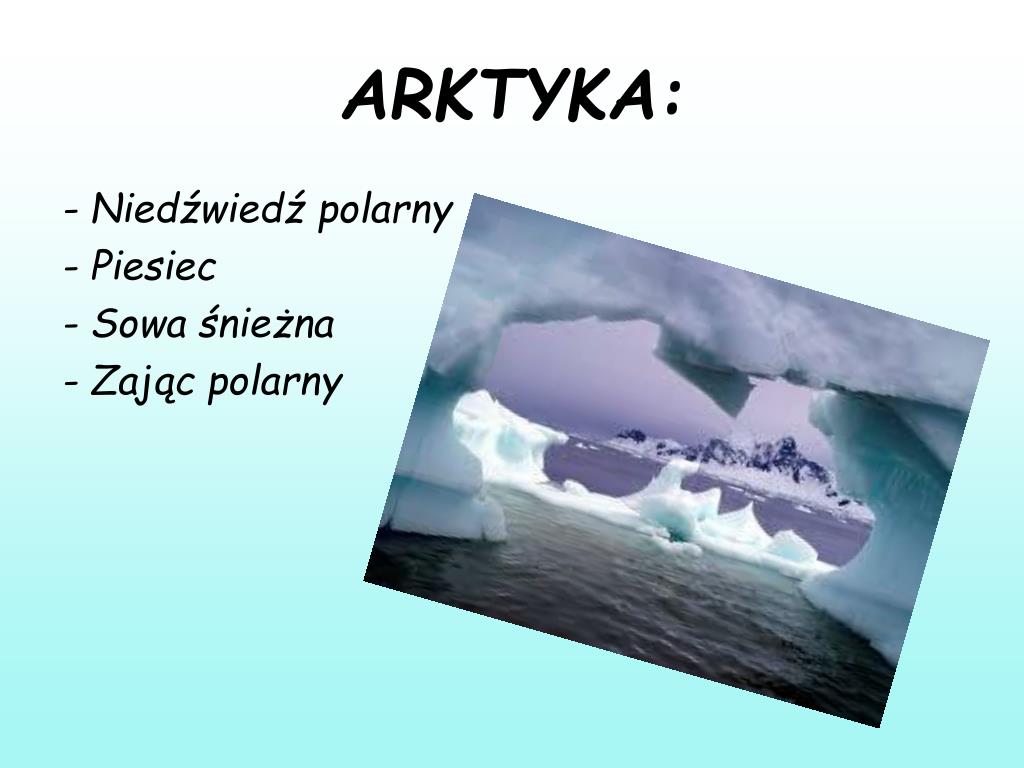 ARKTYKA:

- Niedźwiedź polarny
- Piesiec
- Sowa śnieżna
- Zając polarny